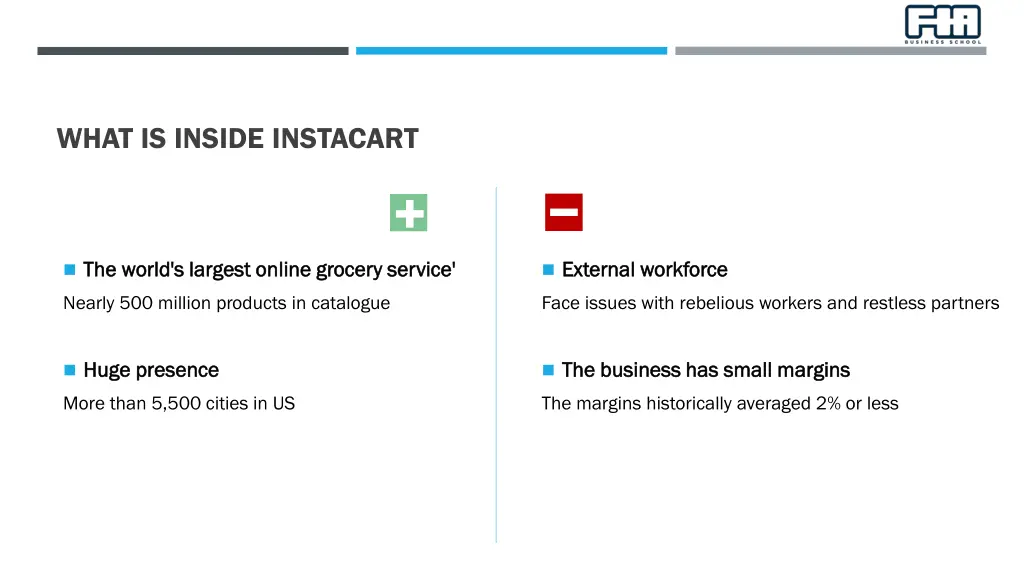 FIA
BUSINESS SCHOOL

WHAT IS INSIDE INSTACART

The world's largest online grocery service'

Nearly 500 million products in catalogue

Huge presence

More than 5,500 cities in US

External workforce

Face issues with rebelious workers and restless partners

The business has small margins

The margins historically averaged 2% or less